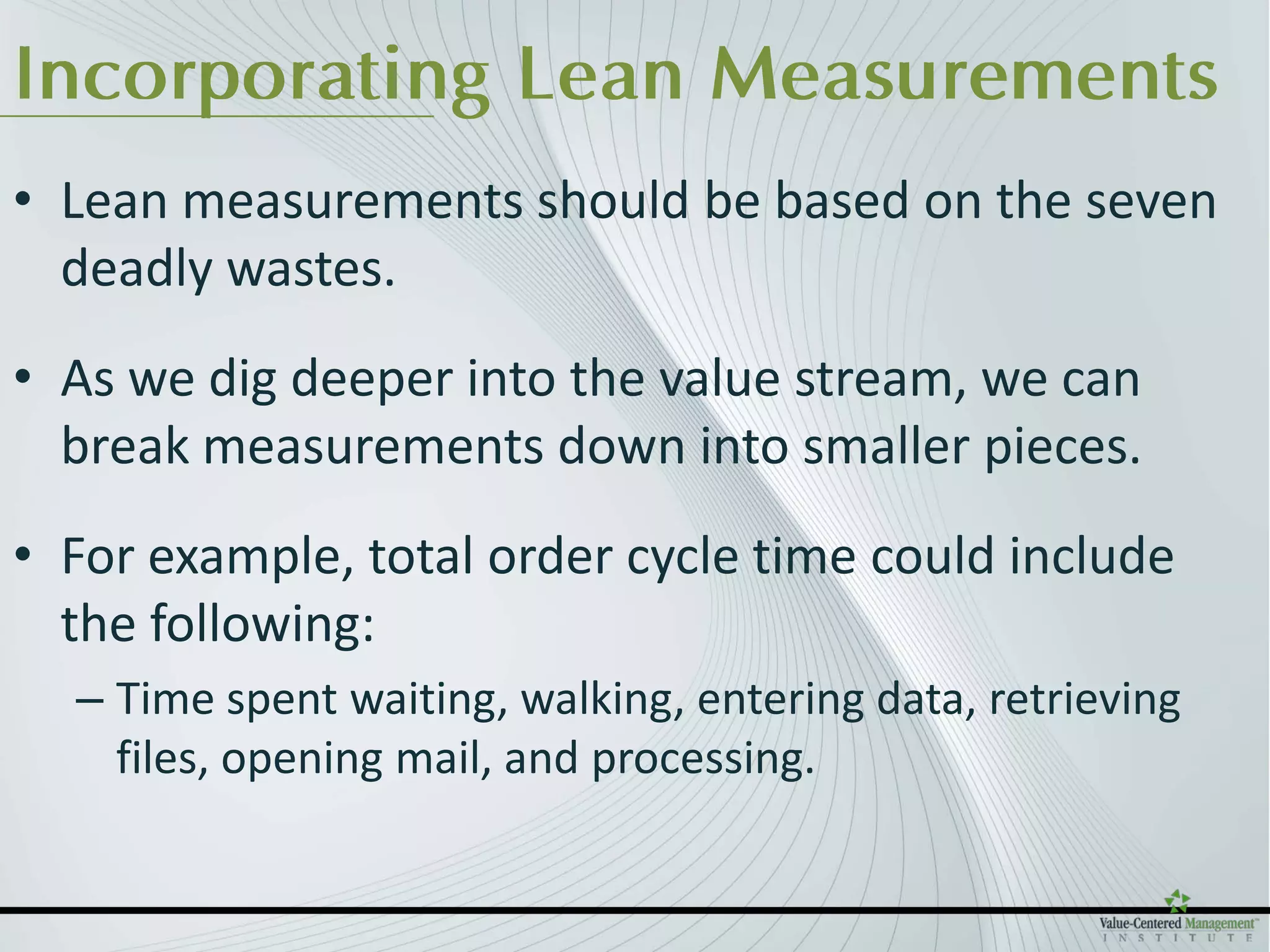 Incorporating Lean Measurements

• Lean measurements should be based on the seven deadly wastes.

• As we dig deeper into the value stream, we can break measurements down into smaller pieces.

• For example, total order cycle time could include the following:
– Time spent waiting, walking, entering data, retrieving files, opening mail, and processing.

Value-Centered Management™
INSTITUTE